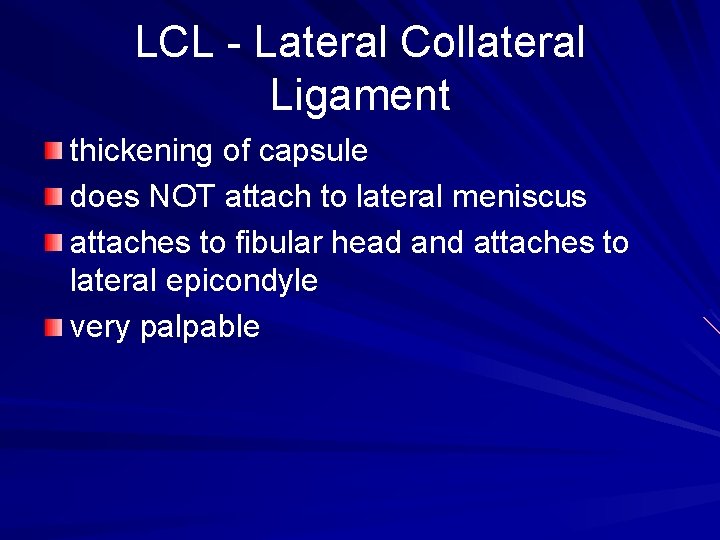 LCL - Lateral Collateral Ligament

- thickening of capsule
- does NOT attach to lateral meniscus
- attaches to fibular head and attaches to lateral epicondyle
- very palpable